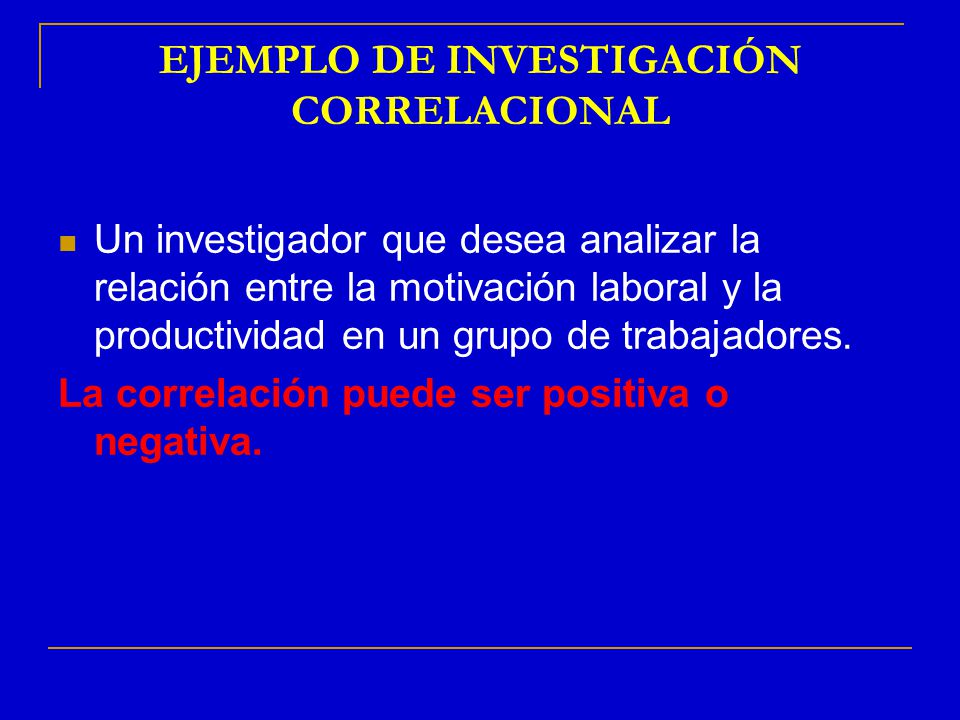 EJEMPLO DE INVESTIGACIÓN CORRELACIONAL

Un investigador que desea analizar la relación entre la motivación laboral y la productividad en un grupo de trabajadores.

La correlación puede ser positiva o negativa.